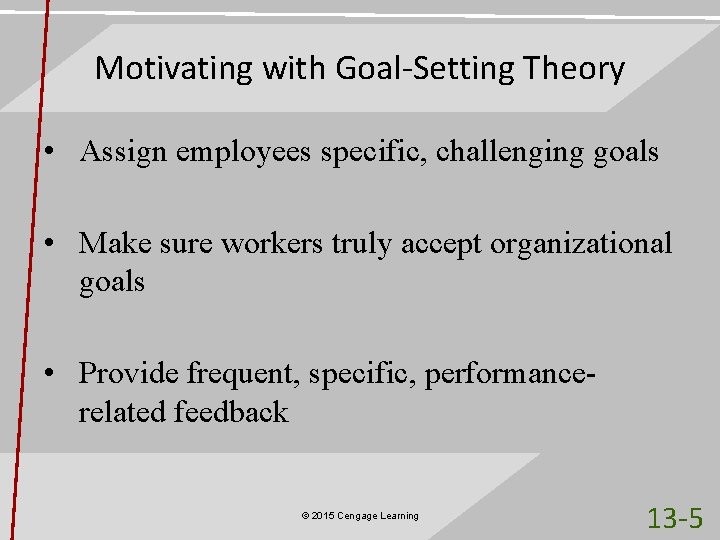 Motivating with Goal-Setting Theory

• Assign employees specific, challenging goals

• Make sure workers truly accept organizational goals

• Provide frequent, specific, performance-related feedback

© 2015 Cengage Learning

13-5